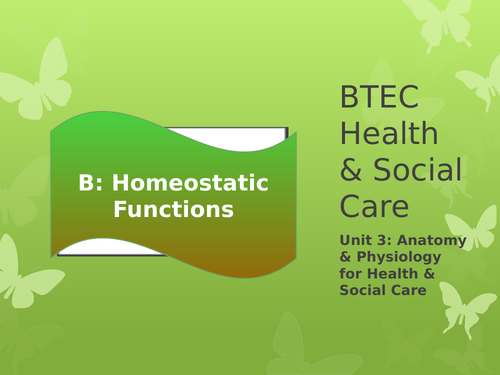 B: Homeostatic Functions

BTEC Health & Social Care

Unit 3: Anatomy & Physiology for Health & Social Care